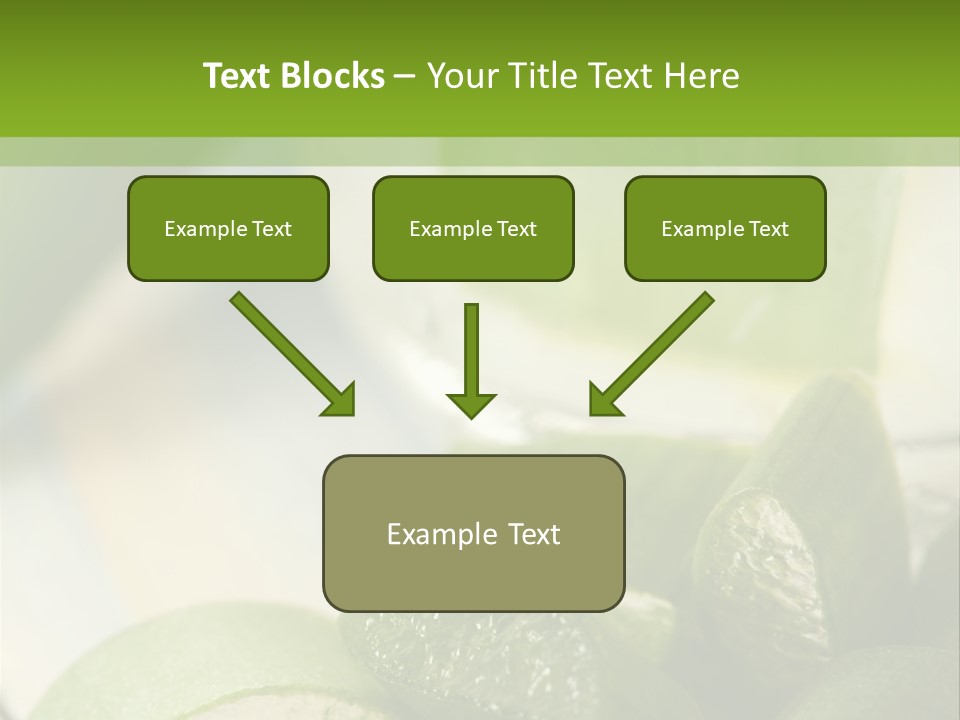 Text Blocks – Your Title Text Here

Example Text

Example Text

Example Text

Example Text